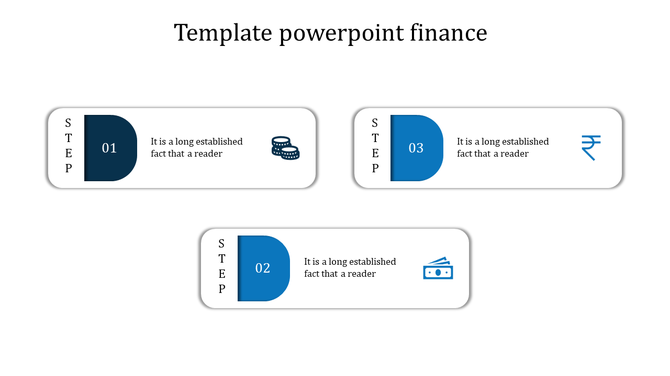 Template powerpoint finance

STEP

01

It is a long established fact that a reader

STEP

03

It is a long established fact that a reader

STEP

02

It is a long established fact that a reader